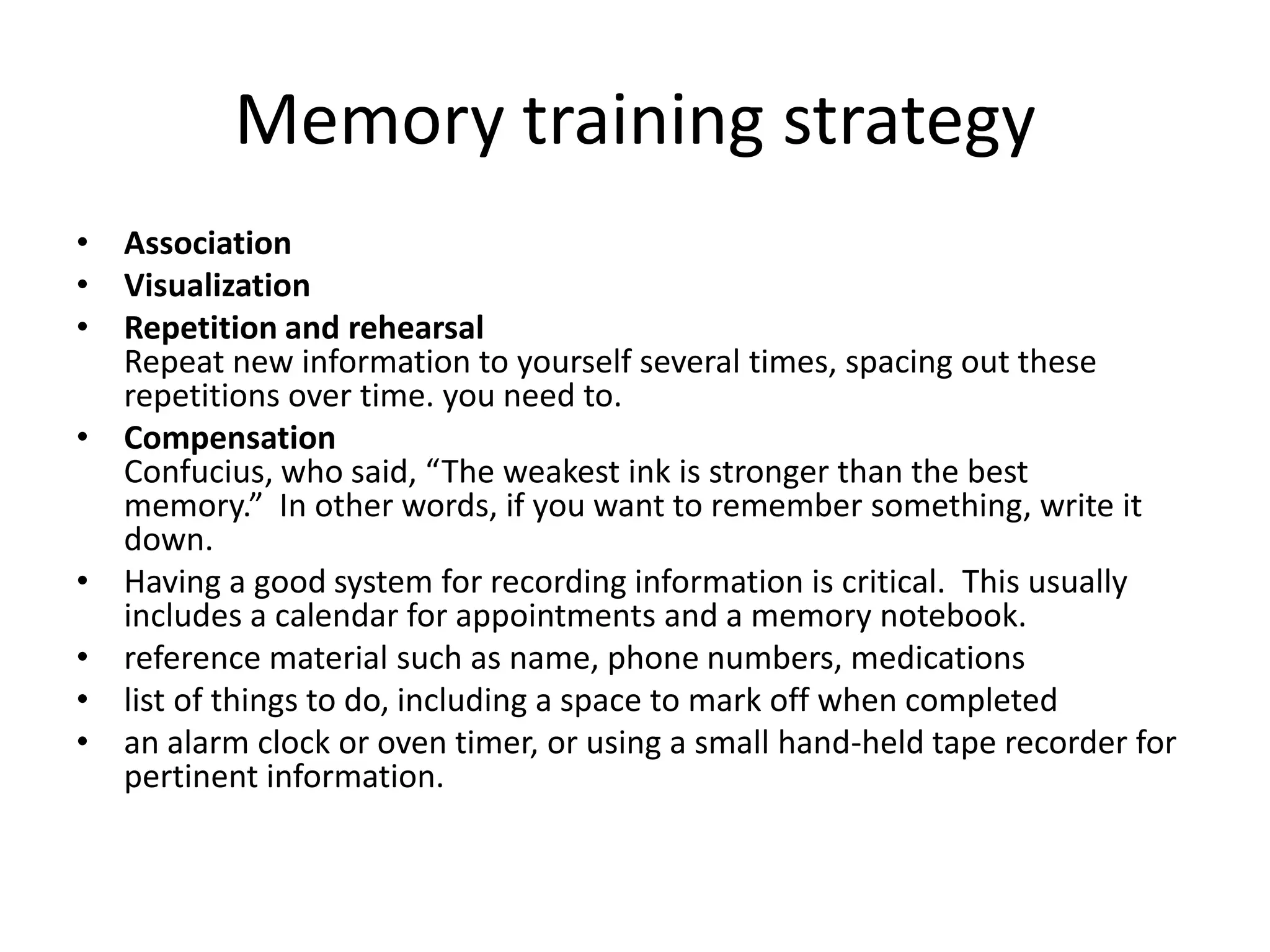 Memory training strategy

• Association
• Visualization
• Repetition and rehearsal
Repeat new information to yourself several times, spacing out these repetitions over time. you need to.
• Compensation
Confucius, who said, “The weakest ink is stronger than the best memory.” In other words, if you want to remember something, write it down.
• Having a good system for recording information is critical. This usually includes a calendar for appointments and a memory notebook.
• reference material such as name, phone numbers, medications
• list of things to do, including a space to mark off when completed
• an alarm clock or oven timer, or using a small hand-held tape recorder for pertinent information.